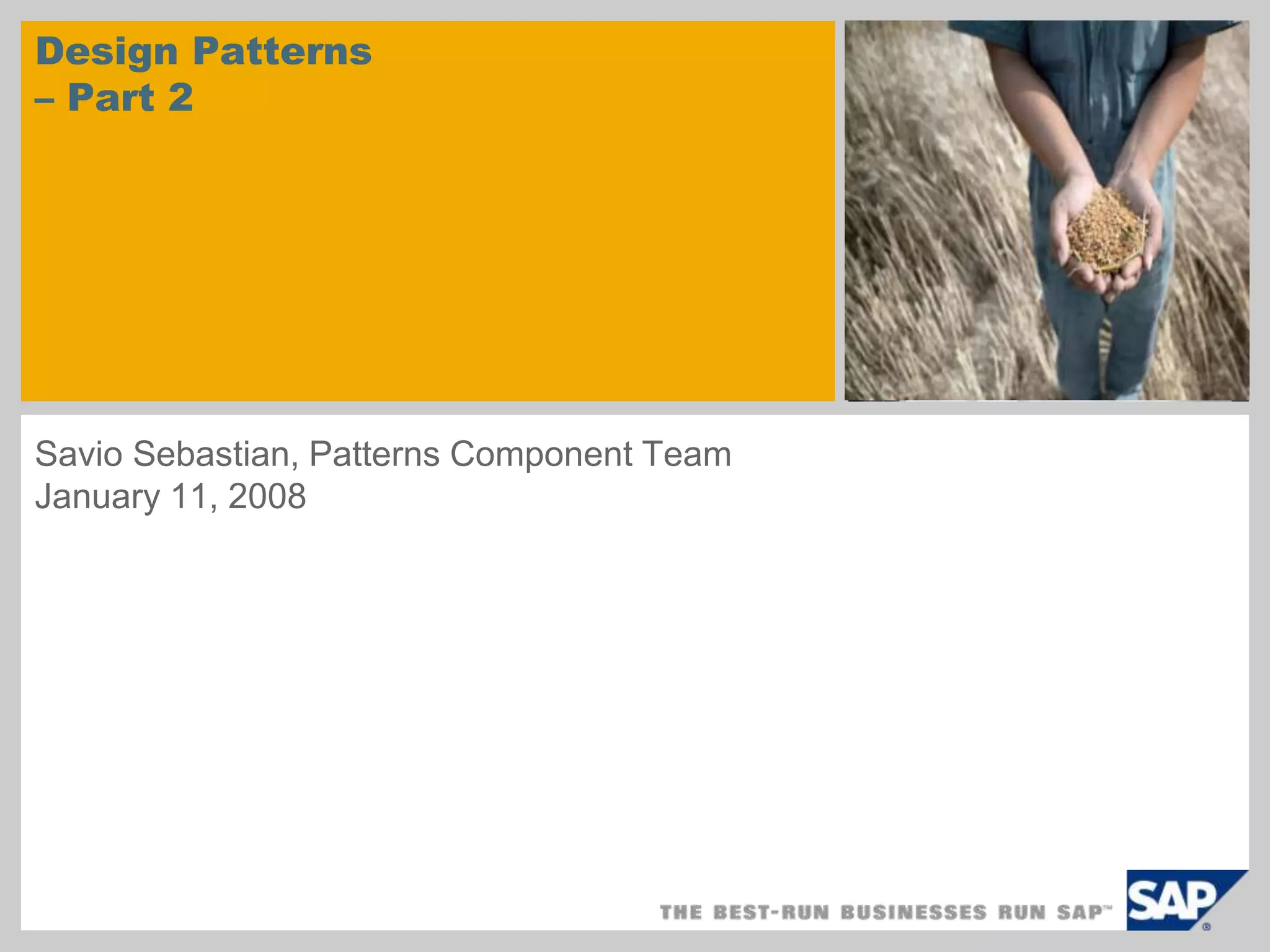 Design Patterns
– Part 2

Savio Sebastian, Patterns Component Team
January 11, 2008

THE BEST-RUN BUSINESSES RUN SAP™

SAP®